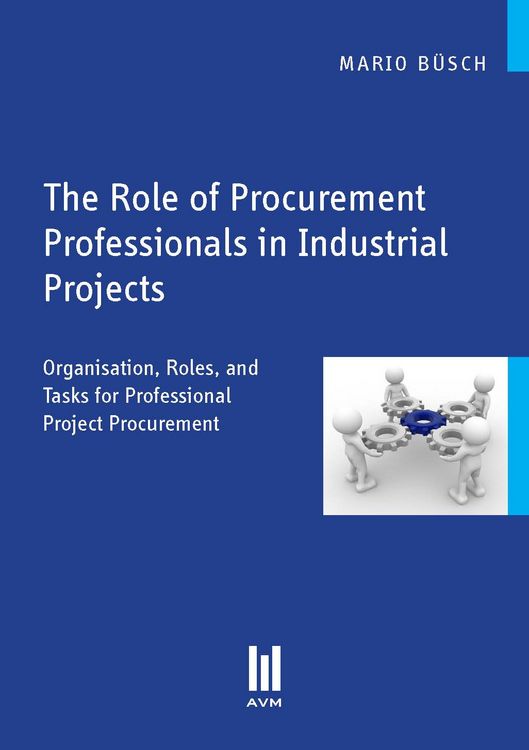 MARIO BÜSCH

The Role of Procurement Professionals in Industrial Projects

Organisation, Roles, and Tasks for Professional Project Procurement

AVM